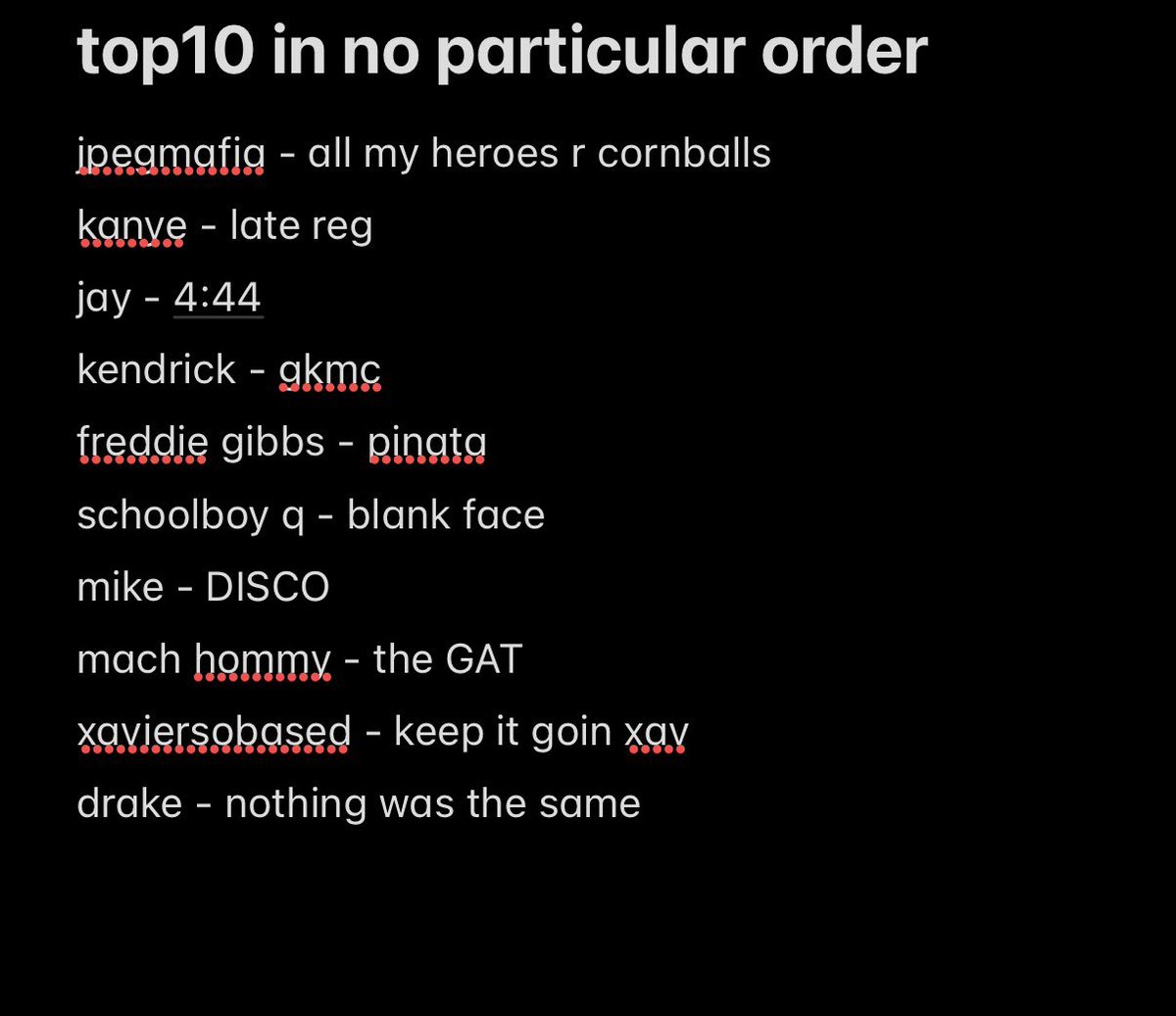 top10 in no particular order

jpegmafia - all my heroes r cornballs

kanye - late reg

jay - 4:44

kendrick - gkmc

freddie gibbs - pinata

schoolboy q - blank face

mike - DISCO

mach hommy - the GAT

xaviersobased - keep it goin xav

drake - nothing was the same